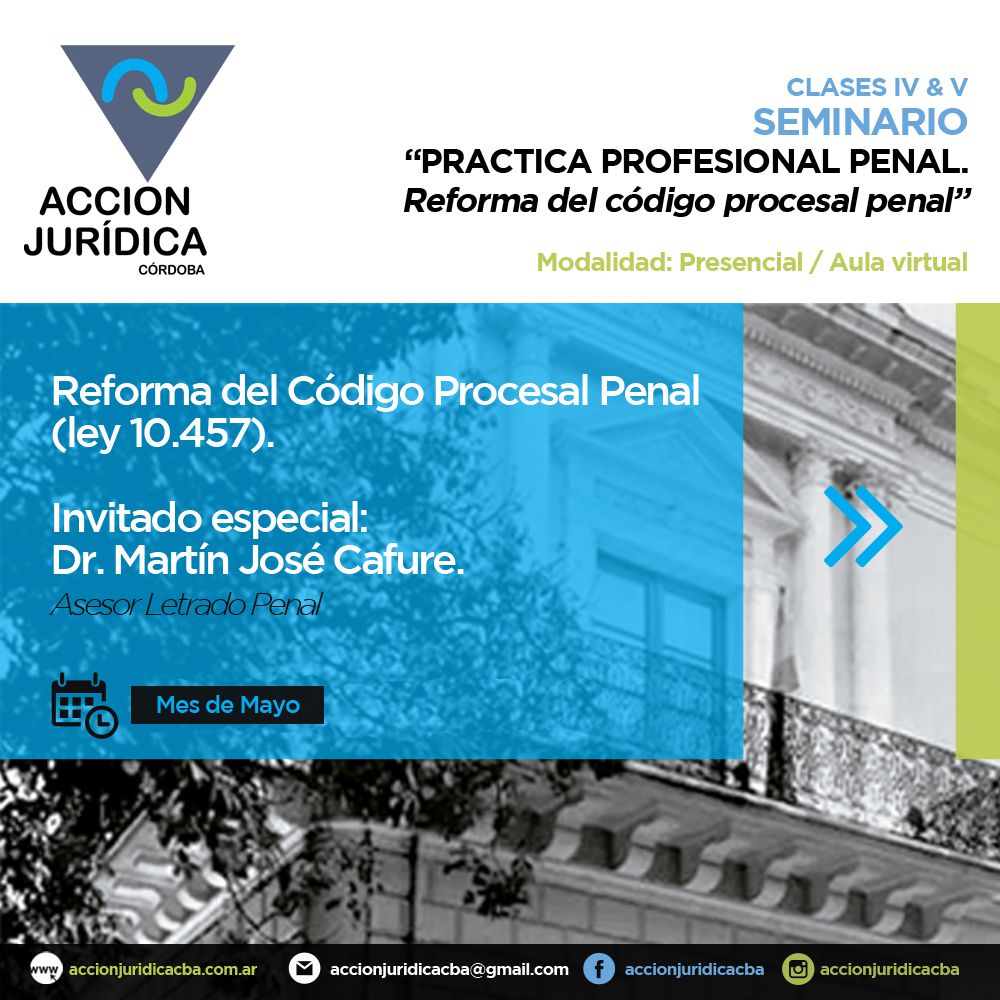 ACCION JURÍDICA
CÓRDOBA

CLASES IV & V
SEMINARIO
“PRACTICA PROFESIONAL PENAL.
Reforma del código procesal penal”

Modalidad: Presencial / Aula virtual

Reforma del Código Procesal Penal (ley 10.457).

Invitado especial:
Dr. Martín José Cafure.
Asesor Letrado Penal

Mes de Mayo

www accionjuridicacba.com.ar
accionjuridicacba@gmail.com
accionjuridicacba
accionjuridicacba